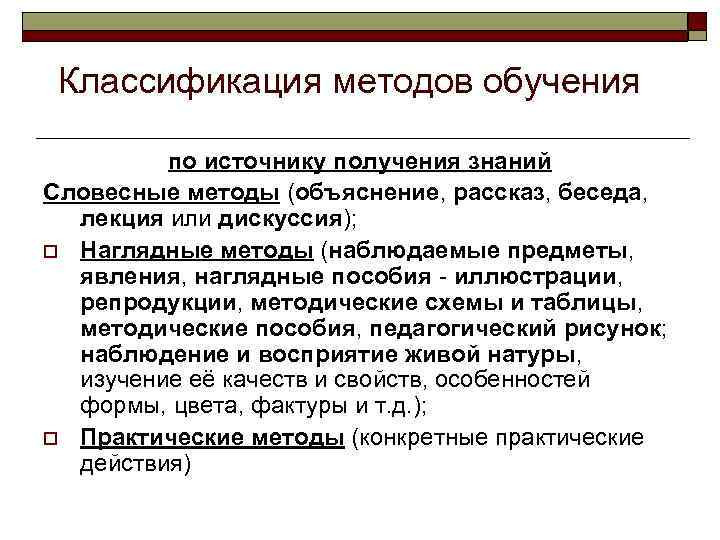 Классификация методов обучения

по источнику получения знаний

Словесные методы (объяснение, рассказ, беседа, лекция или дискуссия);

Наглядные методы (наблюдаемые предметы, явления, наглядные пособия - иллюстрации, репродукции, методические схемы и таблицы, методические пособия, педагогический рисунок; наблюдение и восприятие живой натуры, изучение её качеств и свойств, особенностей формы, цвета, фактуры и т.д.);

Практические методы (конкретные практические действия)